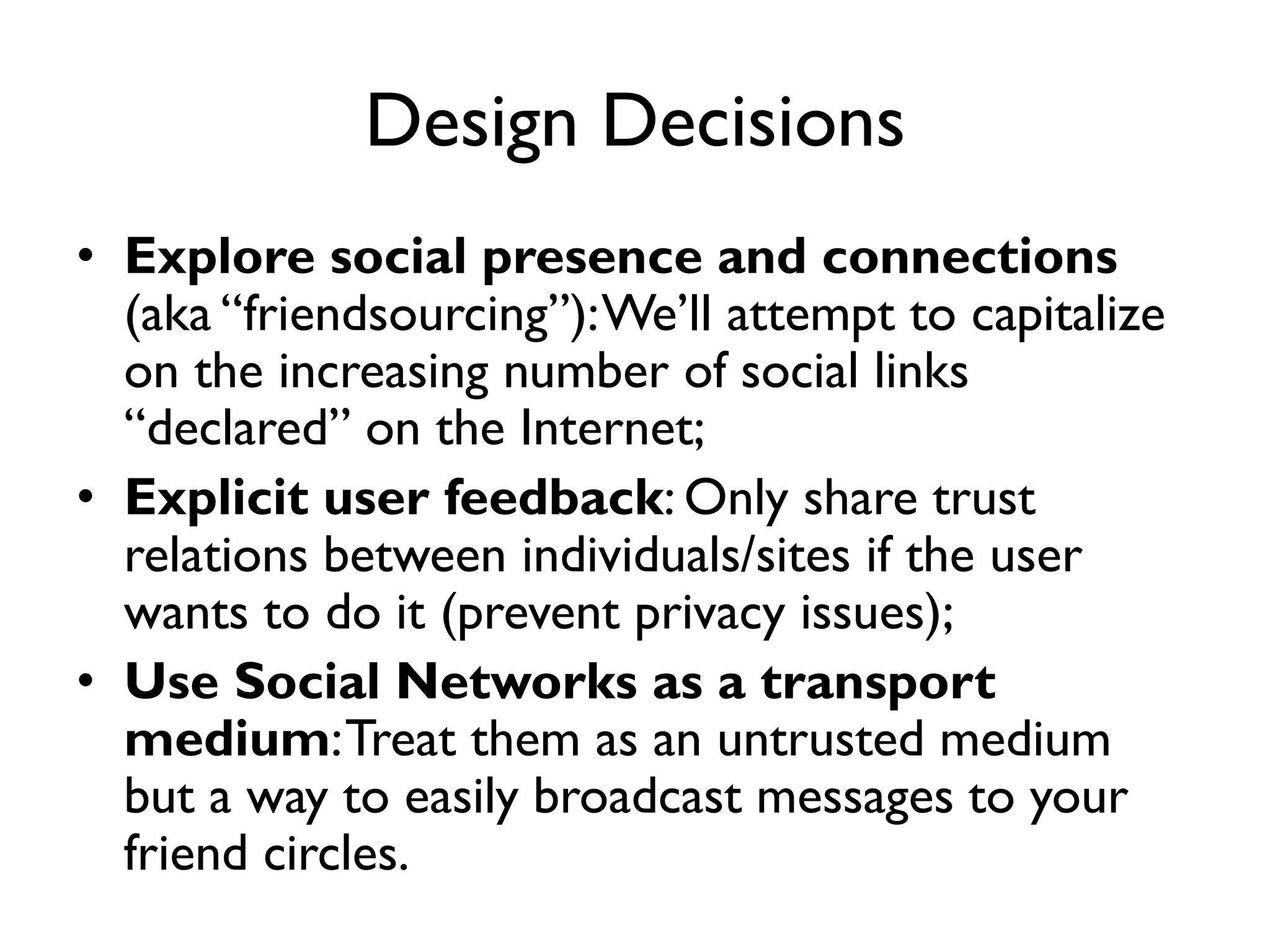 Design Decisions

• Explore social presence and connections (aka “friendsourcing”): We’ll attempt to capitalize on the increasing number of social links “declared” on the Internet;

• Explicit user feedback: Only share trust relations between individuals/sites if the user wants to do it (prevent privacy issues);

• Use Social Networks as a transport medium: Treat them as an untrusted medium but a way to easily broadcast messages to your friend circles.